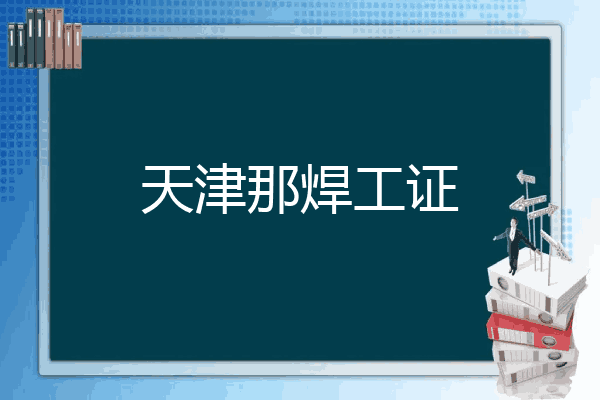 天津那焊工证